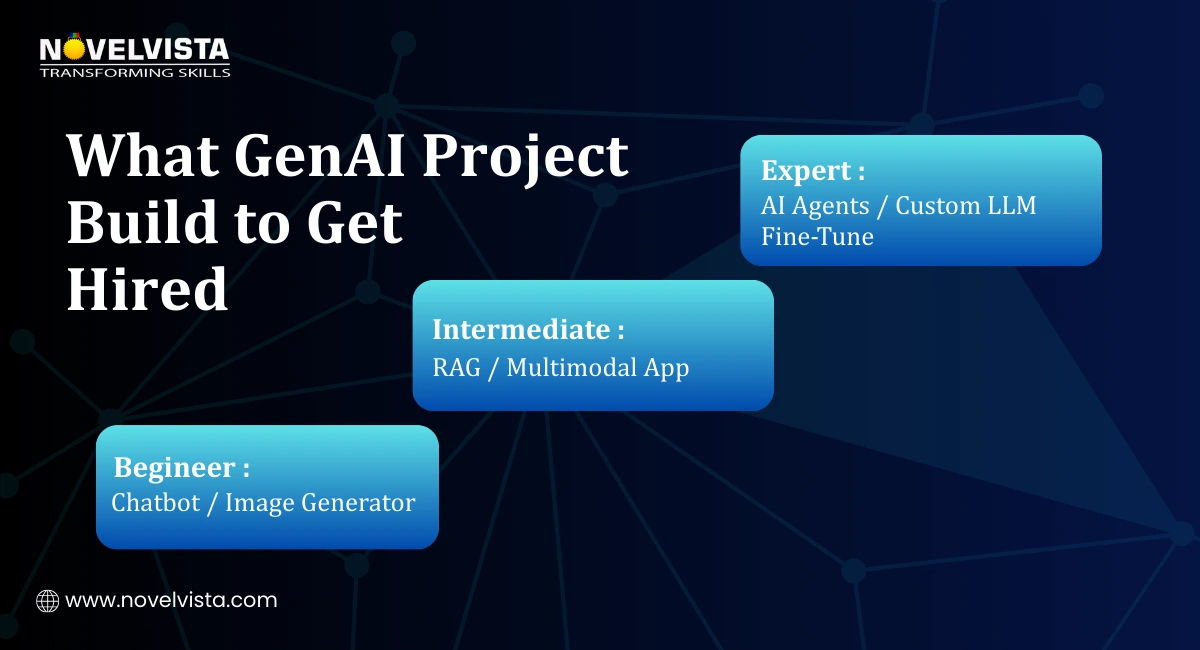 NOVELVISTA
TRANSFORMING SKILLS

What GenAI Project Build to Get Hired

Expert :
AI Agents / Custom LLM Fine-Tune

Intermediate :
RAG / Multimodal App

Begineer :
Chatbot / Image Generator

www.novelvista.com